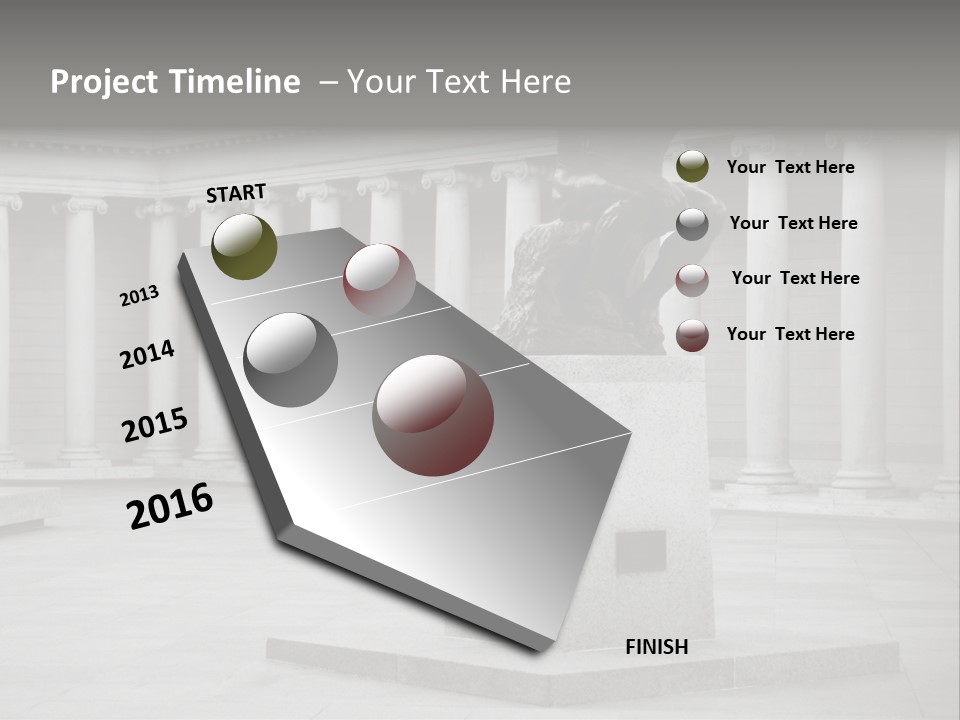 Project Timeline – Your Text Here

START

2013

2014

2015

2016

FINISH

Your Text Here

Your Text Here

Your Text Here

Your Text Here